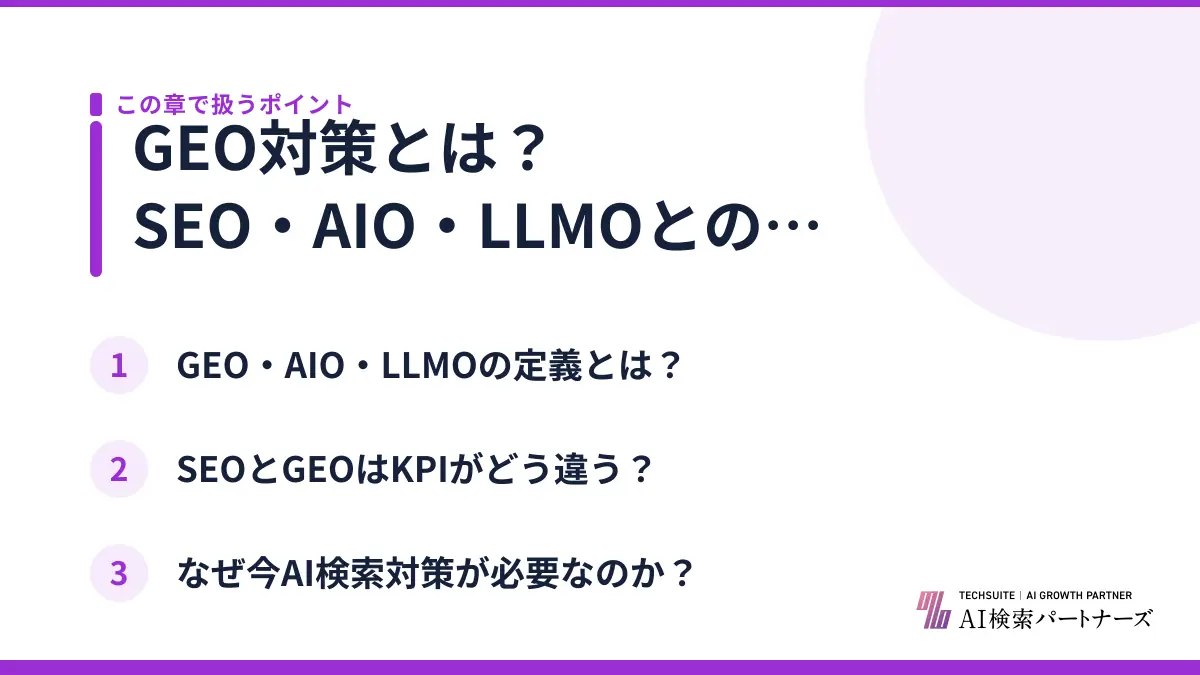 この章で扱うポイント

GEO対策とは？
SEO・AIO・LLMOとの…

1 GEO・AIO・LLMOの定義とは？

2 SEOとGEOはKPIがどう違う？

3 なぜ今AI検索対策が必要なのか？

TECHSUITE | AI GROWTH PARTNER
AI検索パートナーズ